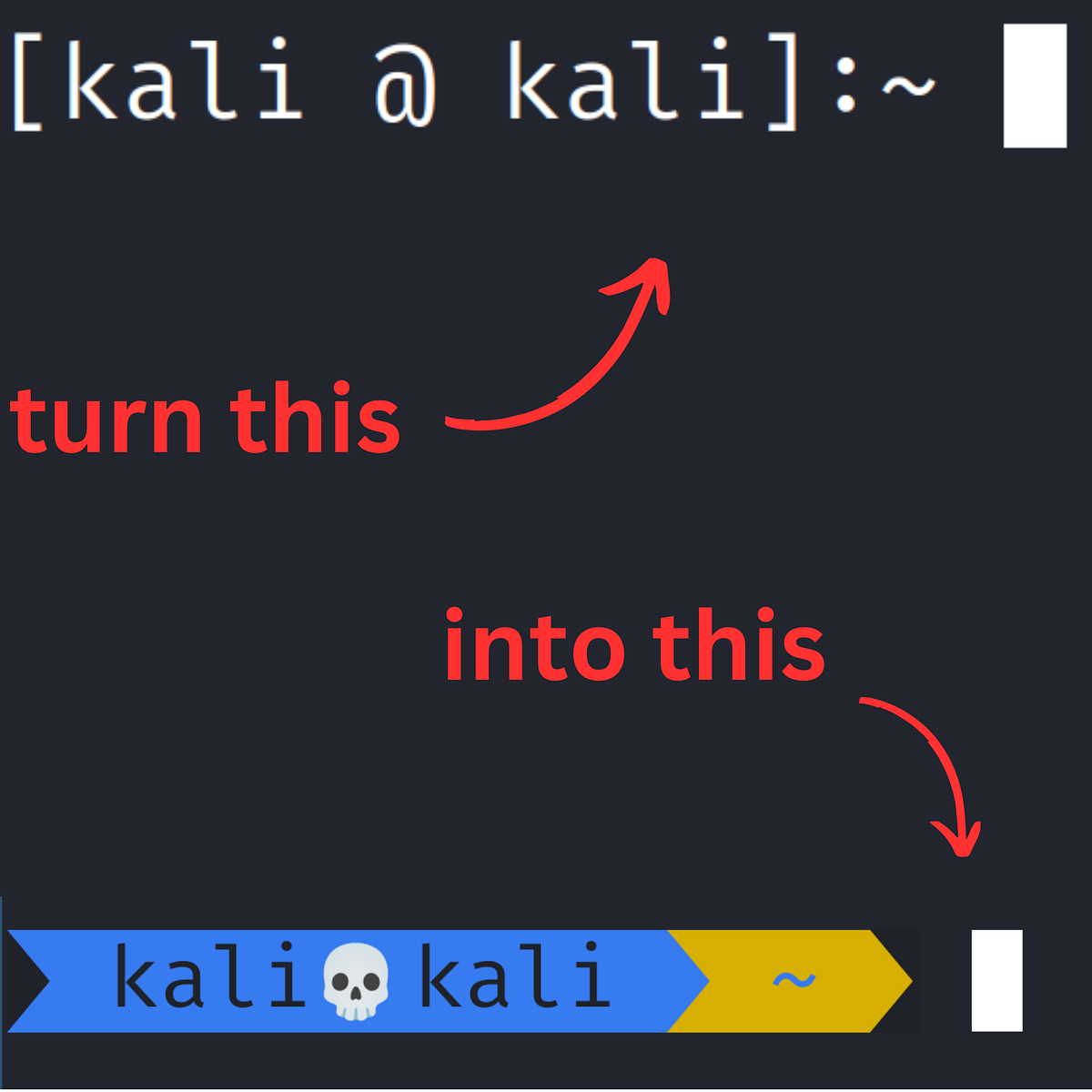 [kali @ kali]:~

turn this

into this

kali💀kali ~